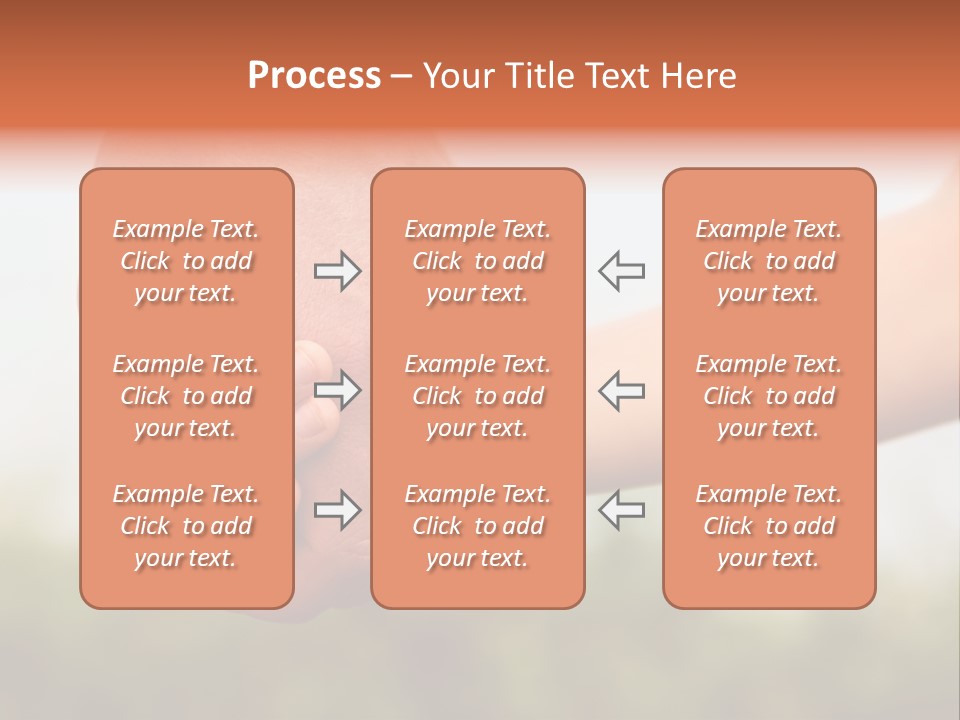 Process – Your Title Text Here

Example Text. Click to add your text.

Example Text. Click to add your text.

Example Text. Click to add your text.

Example Text. Click to add your text.

Example Text. Click to add your text.

Example Text. Click to add your text.

Example Text. Click to add your text.

Example Text. Click to add your text.

Example Text. Click to add your text.